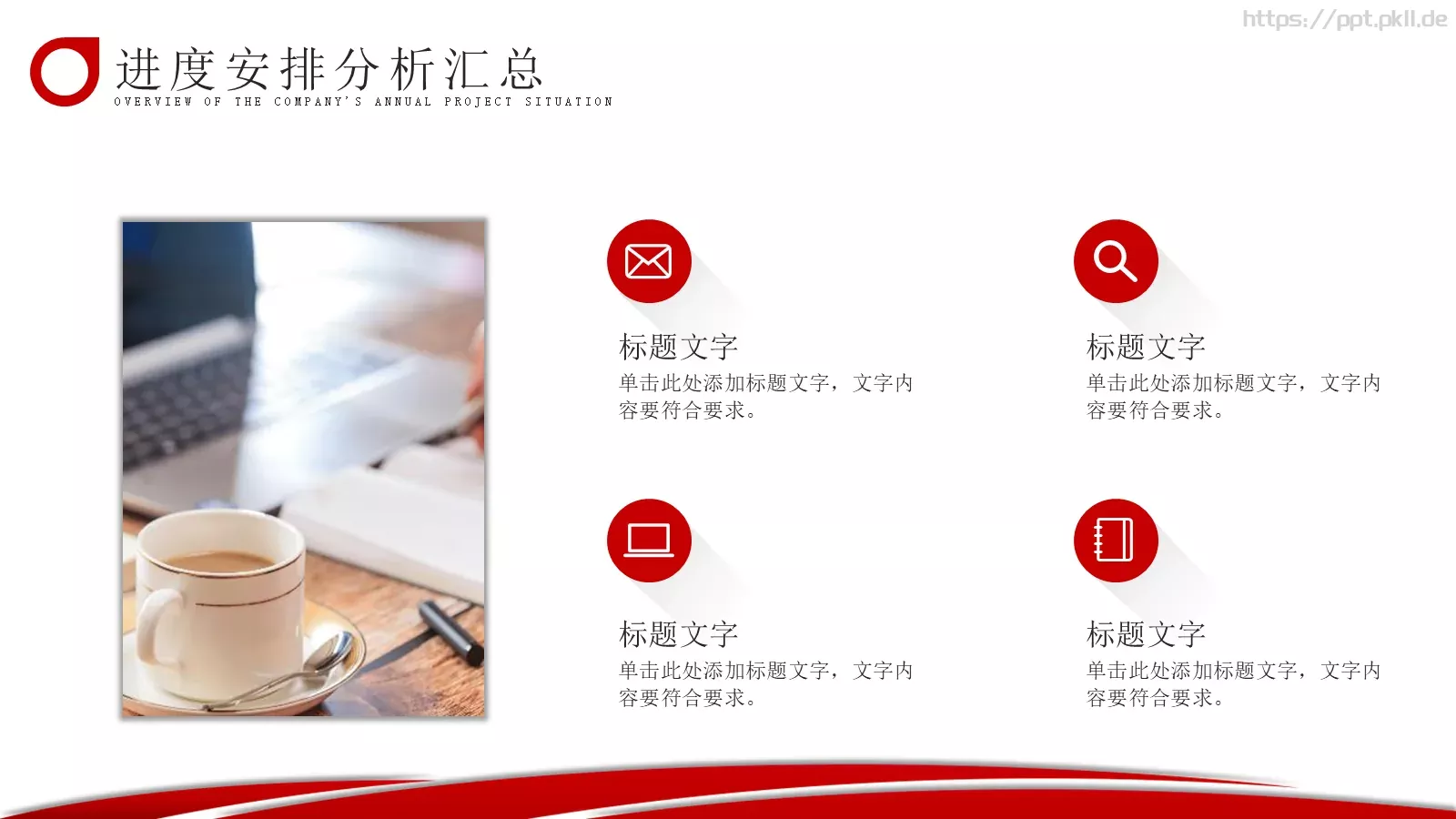 https://ppt.pkll.de

进度安排分析汇总
OVERVIEW OF THE COMPANY'S ANNUAL PROJECT SITUATION

标题文字
单击此处添加标题文字，文字内容要符合要求。

标题文字
单击此处添加标题文字，文字内容要符合要求。

标题文字
单击此处添加标题文字，文字内容要符合要求。

标题文字
单击此处添加标题文字，文字内容要符合要求。